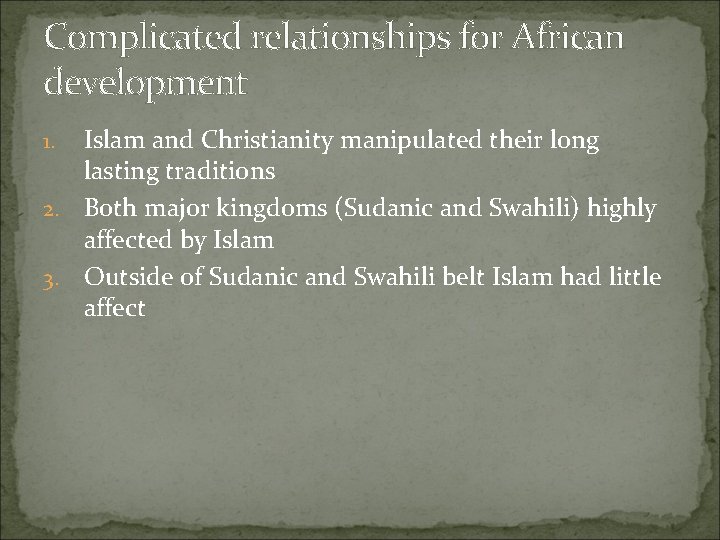 Complicated relationships for African development

1. Islam and Christianity manipulated their long lasting traditions
2. Both major kingdoms (Sudanic and Swahili) highly affected by Islam
3. Outside of Sudanic and Swahili belt Islam had little affect